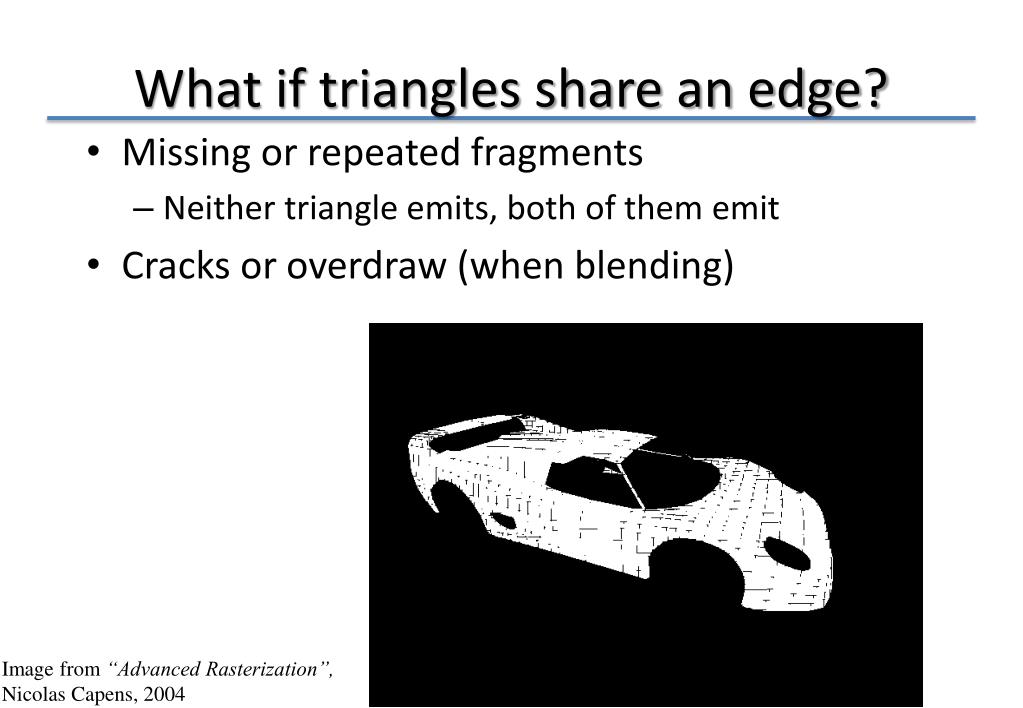 What if triangles share an edge?

• Missing or repeated fragments

– Neither triangle emits, both of them emit

• Cracks or overdraw (when blending)

Image from “Advanced Rasterization”, Nicolas Capens, 2004